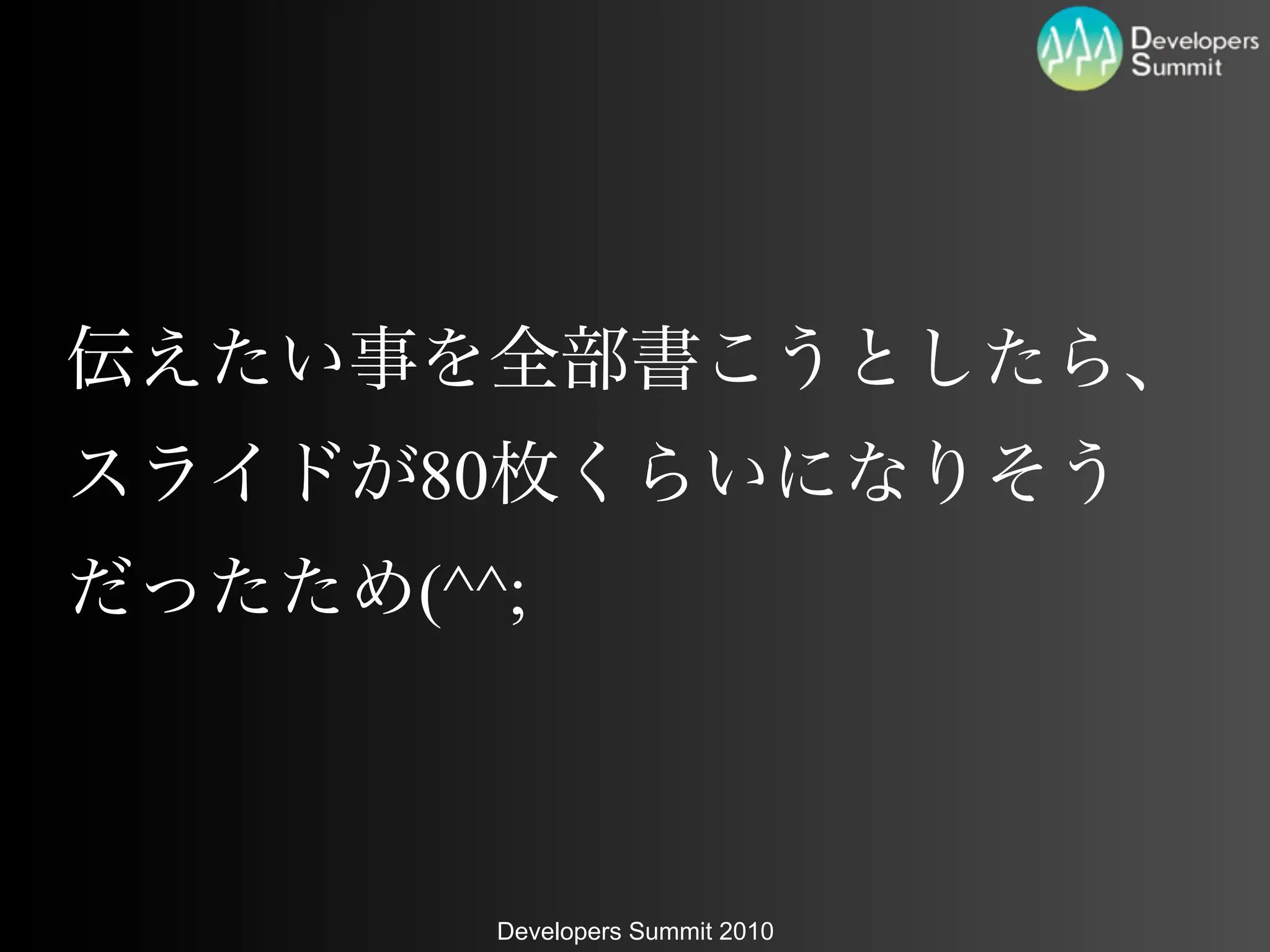 Developers Summit

伝えたい事を全部書こうとしたら、スライドが80枚くらいになりそうだったため(^^;

Developers Summit 2010